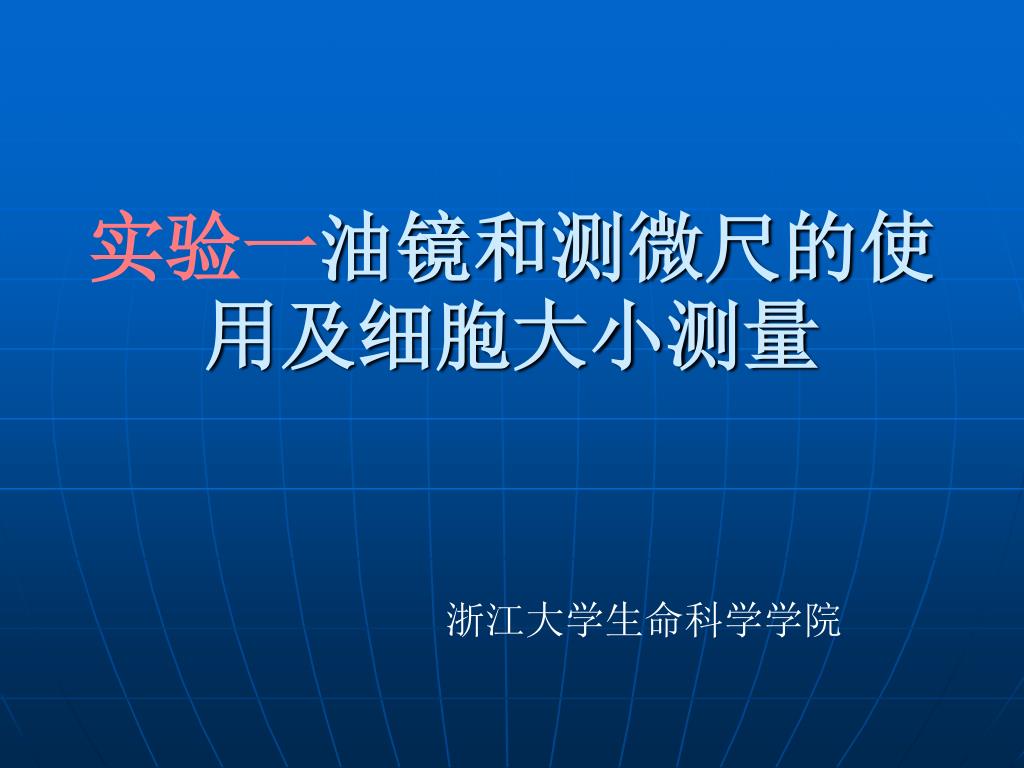 实验一油镜和测微尺的使用及细胞大小测量

浙江大学生命科学学院